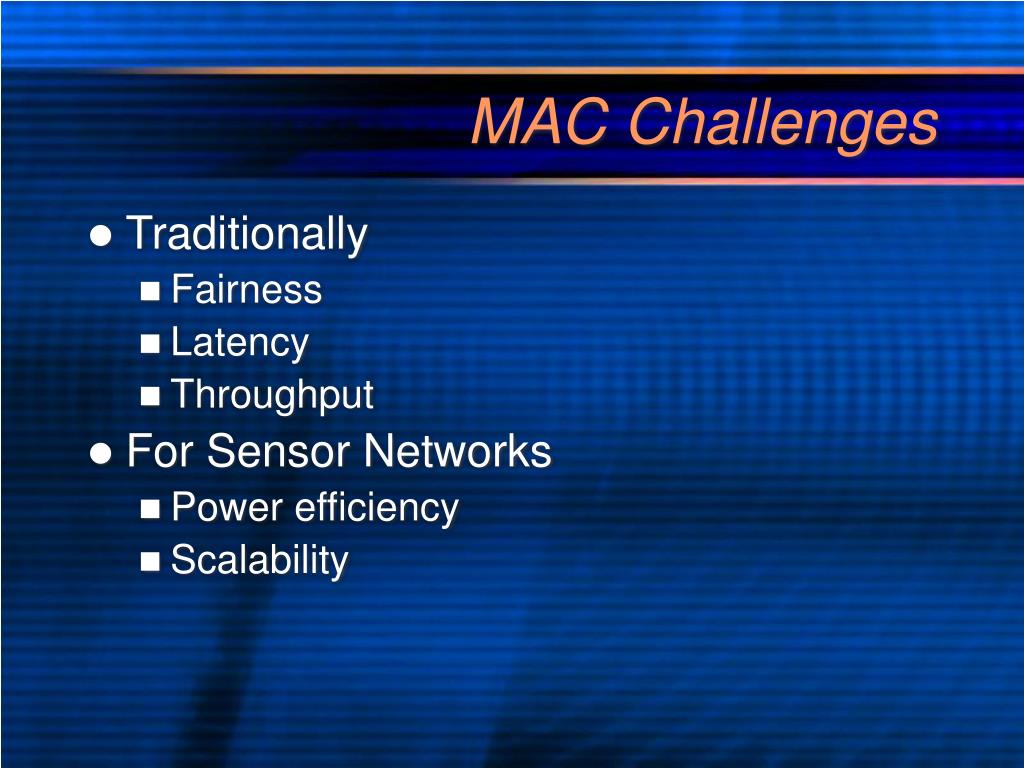 MAC Challenges

Traditionally
Fairness
Latency
Throughput
For Sensor Networks
Power efficiency
Scalability